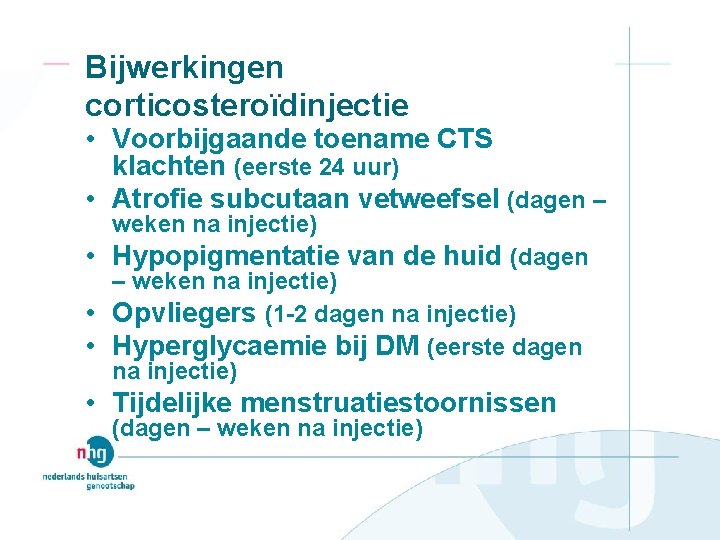 Bijwerkingen corticosteroïdinjectie

• Voorbijgaande toename CTS klachten (eerste 24 uur)
• Atrofie subcutaan vetweefsel (dagen – weken na injectie)
• Hypopigmentatie van de huid (dagen – weken na injectie)
• Opvliegers (1-2 dagen na injectie)
• Hyperglycaemie bij DM (eerste dagen na injectie)
• Tijdelijke menstruatiestoornissen (dagen – weken na injectie)

nhg
nederlands huisartsen genootschap